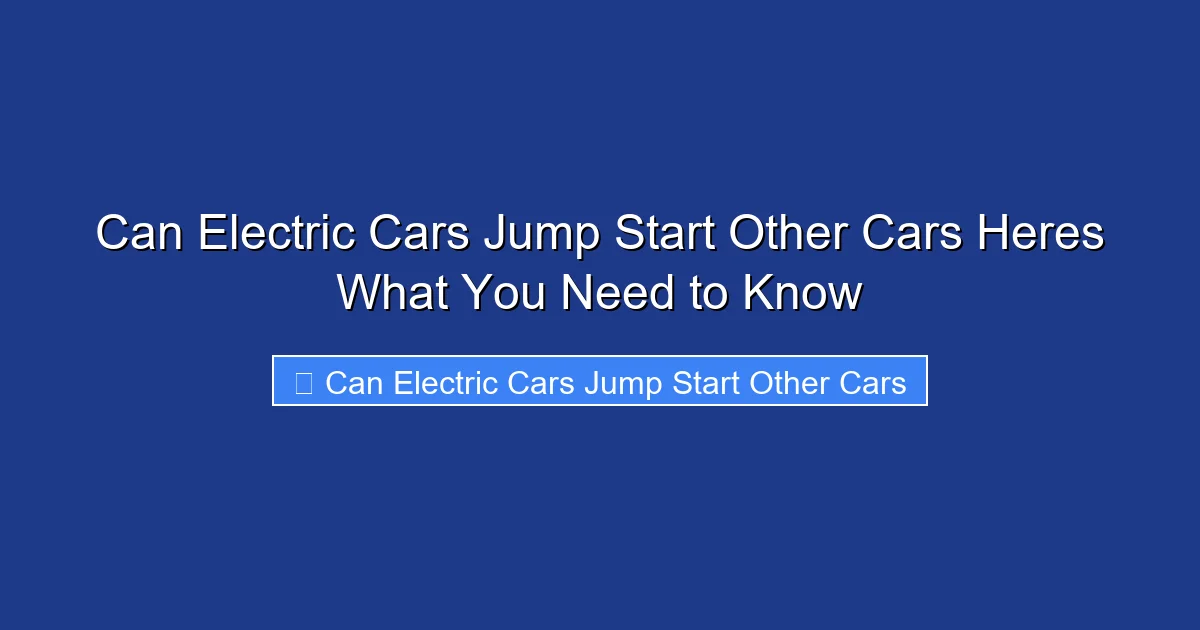 Can Electric Cars Jump Start Other Cars Heres What You Need to Know

Can Electric Cars Jump Start Other Cars